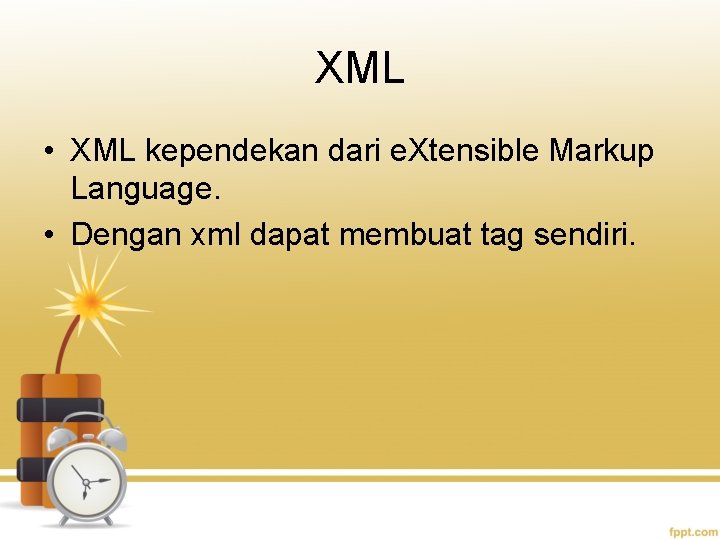 XML

• XML kependekan dari eXtensible Markup Language.
• Dengan xml dapat membuat tag sendiri.

fppt.com